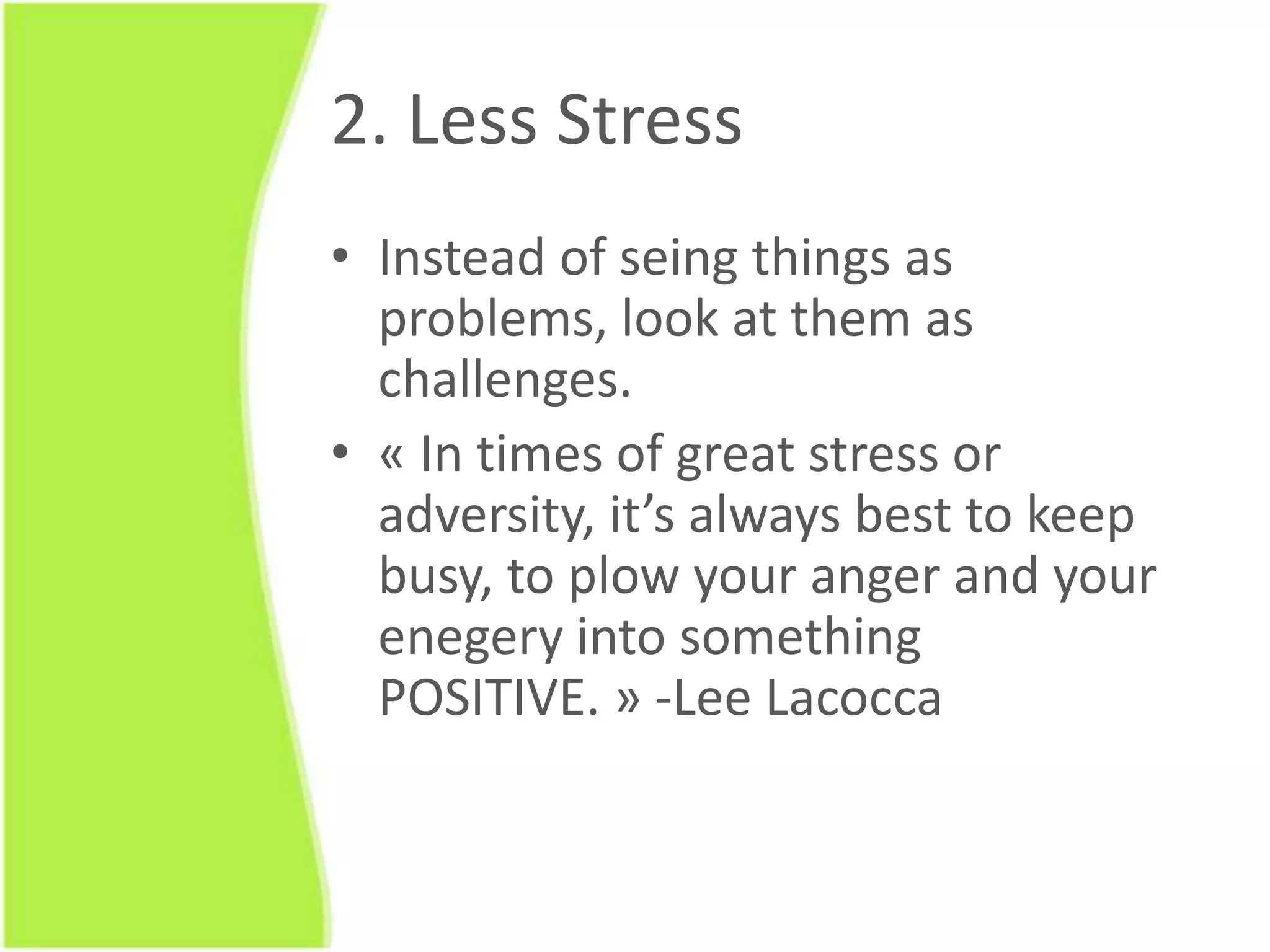 2. Less Stress

• Instead of seing things as problems, look at them as challenges.

• « In times of great stress or adversity, it’s always best to keep busy, to plow your anger and your enegery into something POSITIVE. » -Lee Lacocca